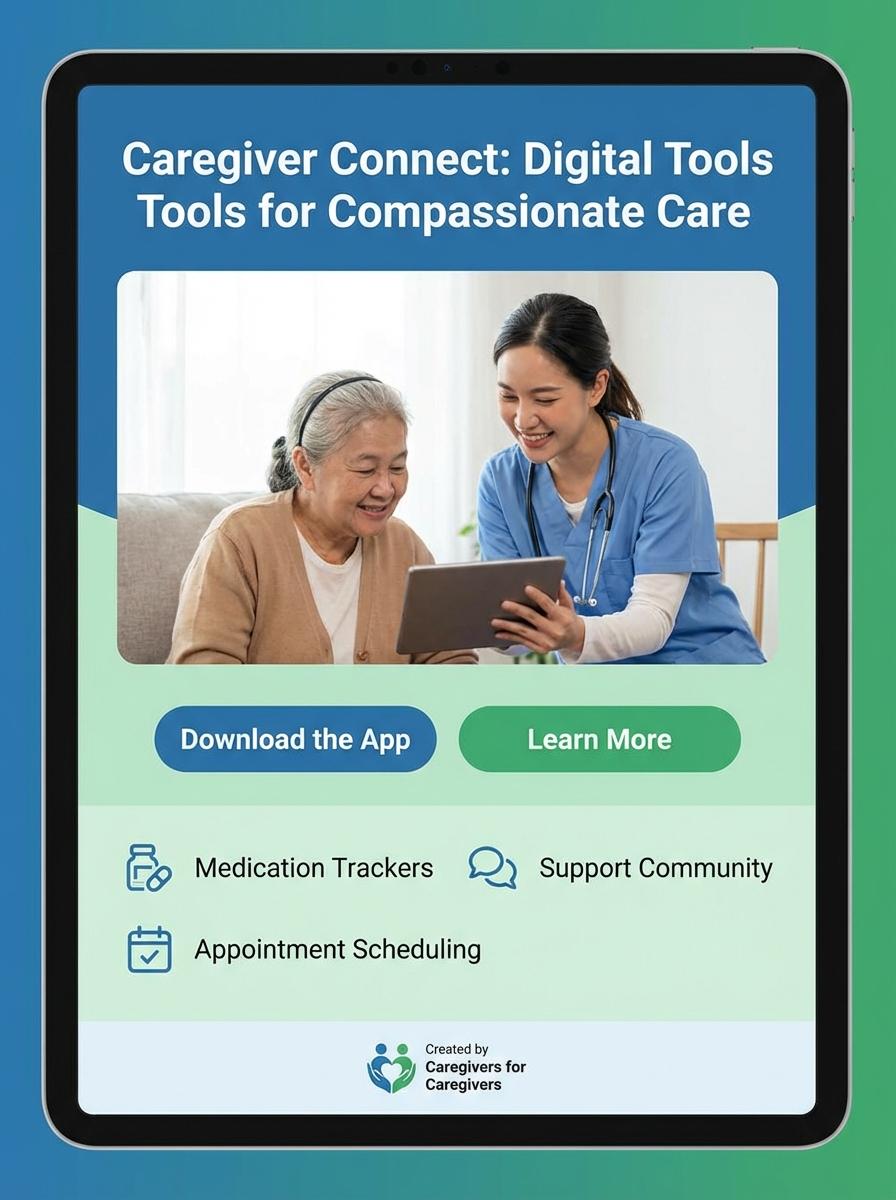 Caregiver Connect: Digital Tools Tools for Compassionate Care

Download the App

Learn More

Medication Trackers

Support Community

Appointment Scheduling

Created by
Caregivers for Caregivers